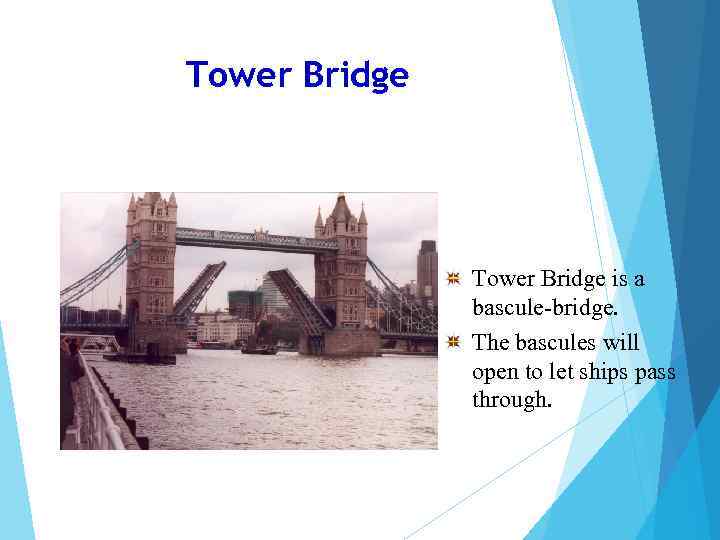 Tower Bridge

Tower Bridge is a bascule-bridge.

The bascules will open to let ships pass through.